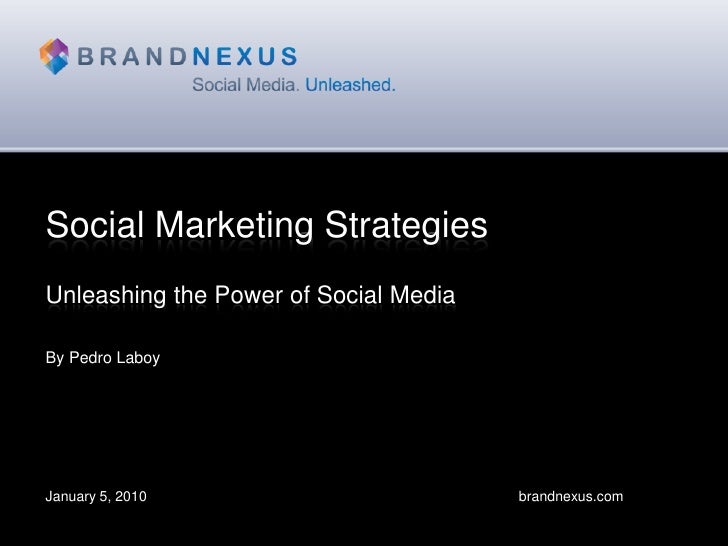 BRANDNEXUS
Social Media. Unleashed.

Social Marketing Strategies

Unleashing the Power of Social Media

By Pedro Laboy

January 5, 2010

brandnexus.com